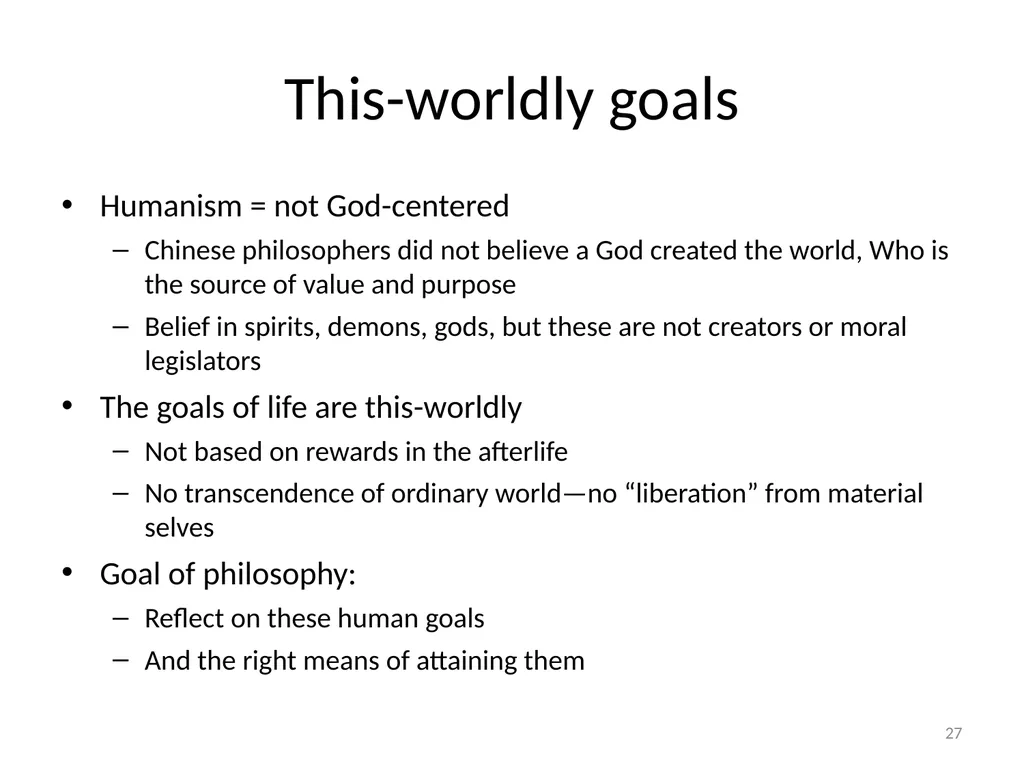 This-worldly goals

• Humanism = not God-centered
  – Chinese philosophers did not believe a God created the world, Who is the source of value and purpose
  – Belief in spirits, demons, gods, but these are not creators or moral legislators
• The goals of life are this-worldly
  – Not based on rewards in the afterlife
  – No transcendence of ordinary world—no “liberation” from material selves
• Goal of philosophy:
  – Reflect on these human goals
  – And the right means of attaining them

27